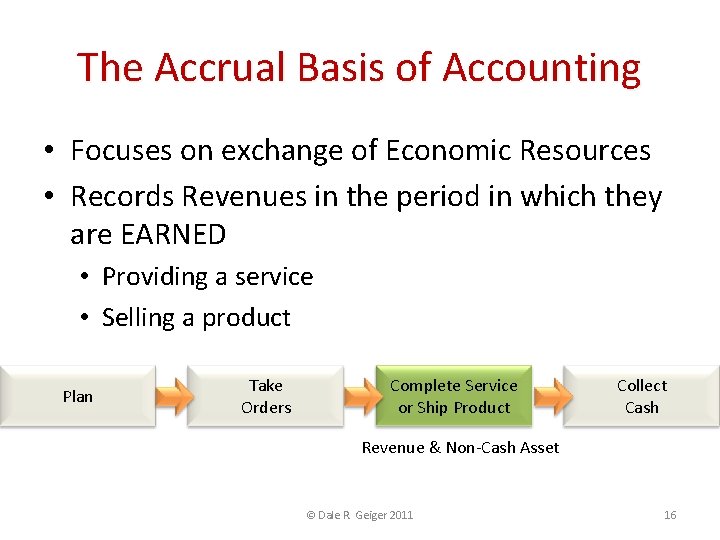 The Accrual Basis of Accounting

• Focuses on exchange of Economic Resources
• Records Revenues in the period in which they are EARNED
  • Providing a service
  • Selling a product

Plan

Take Orders

Complete Service or Ship Product

Collect Cash

Revenue & Non-Cash Asset

© Dale R Geiger 2011

16